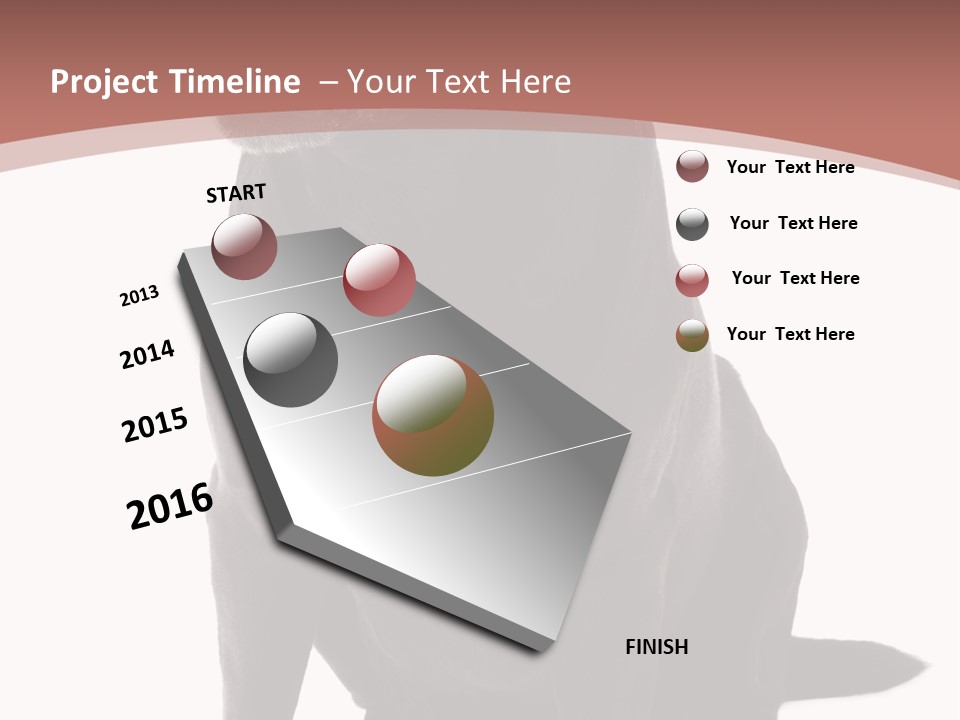 Project Timeline – Your Text Here

START

2013

2014

2015

2016

FINISH

Your Text Here

Your Text Here

Your Text Here

Your Text Here